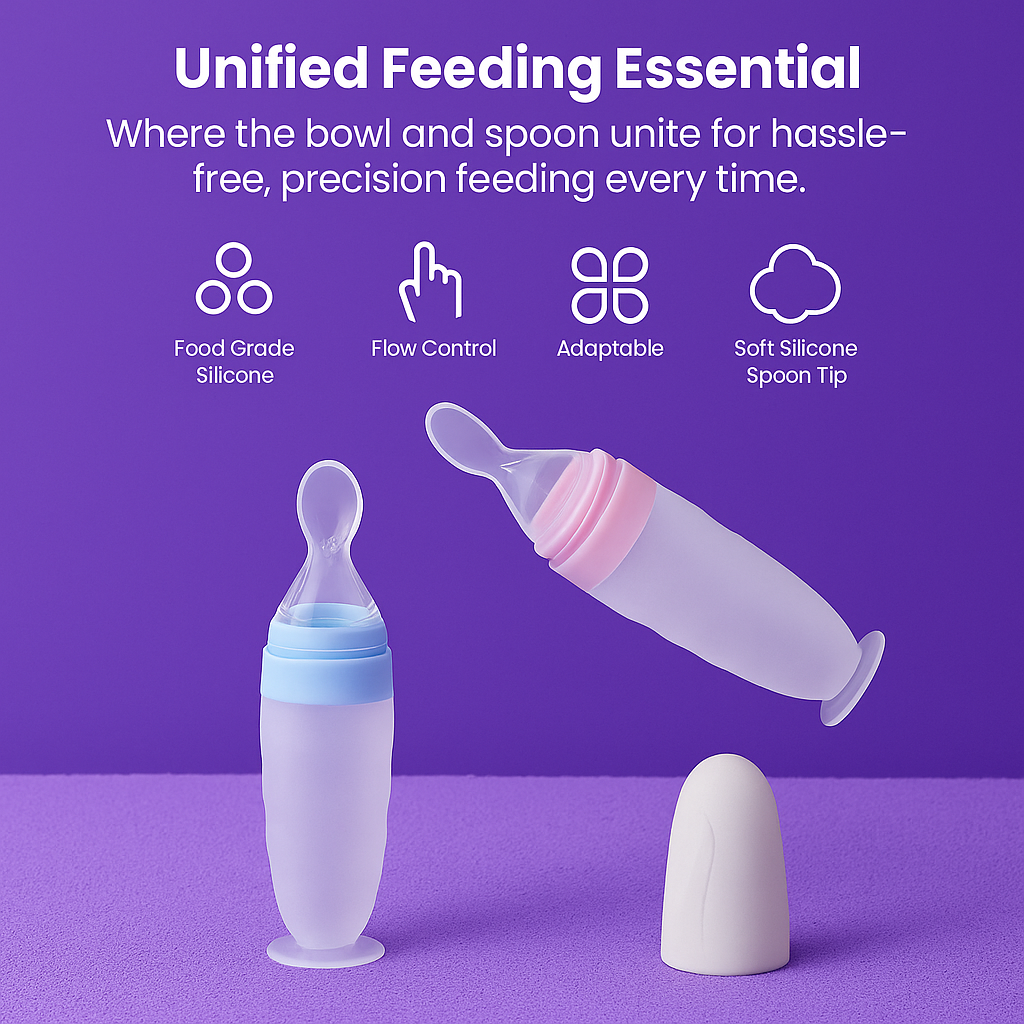 Unified Feeding Essential

Where the bowl and spoon unite for hassle-free, precision feeding every time.

Food Grade Silicone

Flow Control

Adaptable

Soft Silicone Spoon Tip